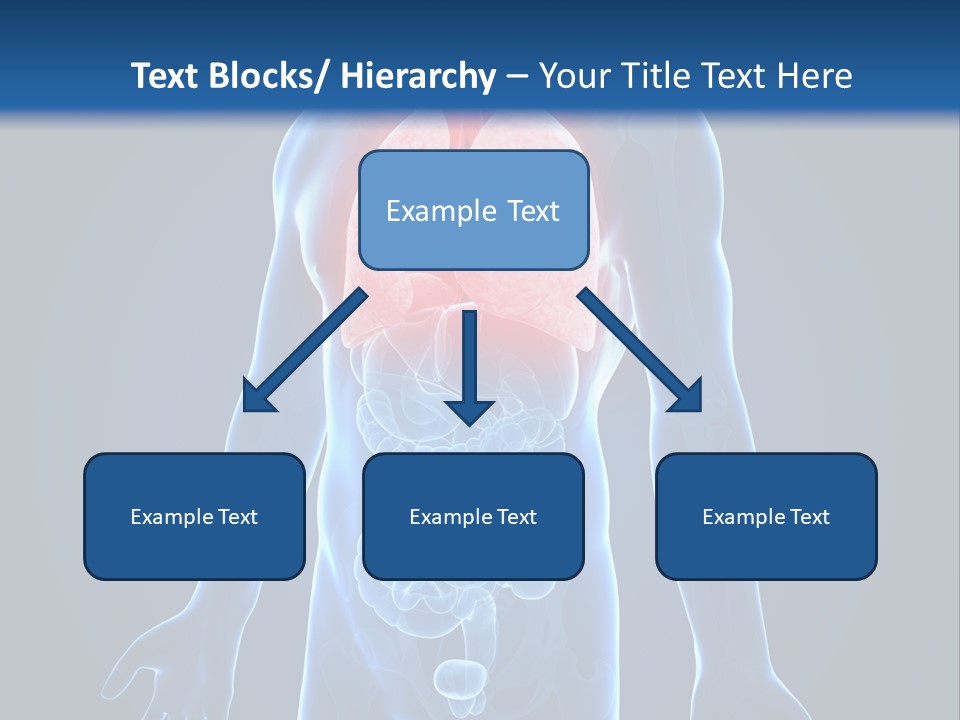 Text Blocks/ Hierarchy – Your Title Text Here

Example Text

Example Text

Example Text

Example Text